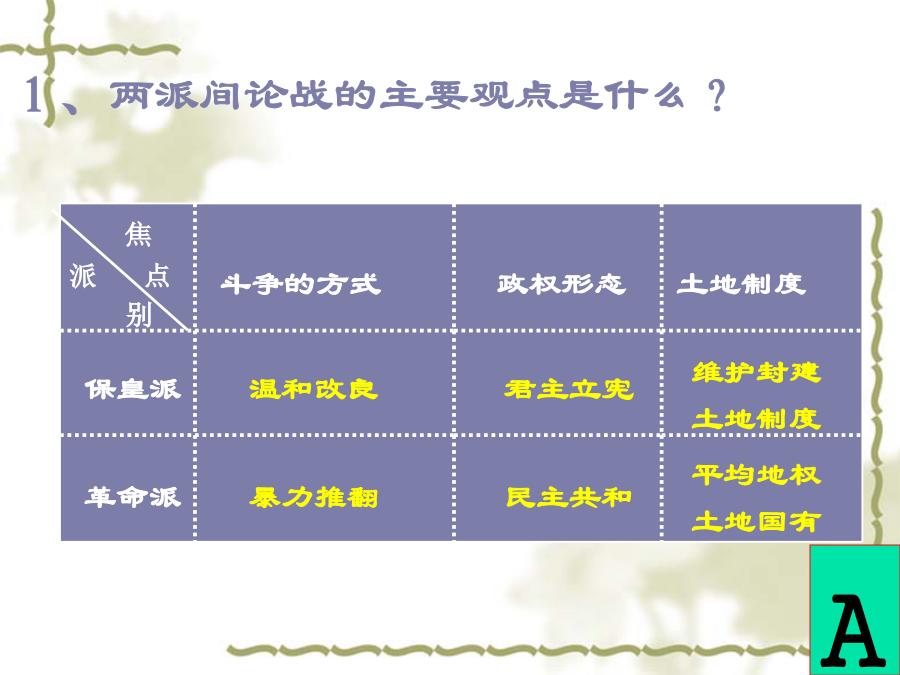 1、两派间论战的主要观点是什么？

| 焦点 派别 | 斗争的方式 | 政权形态 | 土地制度 |
|---|---|---|---|
| 保皇派 | 温和改良 | 君主立宪 | 维护封建土地制度 |
| 革命派 | 暴力推翻 | 民主共和 | 平均地权土地国有 |

A